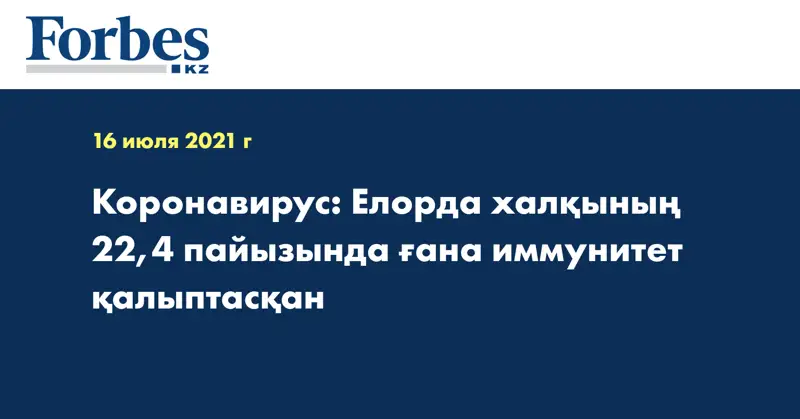 Forbes
KZ

16 июля 2021 г

Коронавирус: Елорда халқының 22,4 пайызында ғана иммунитет қалыптасқан